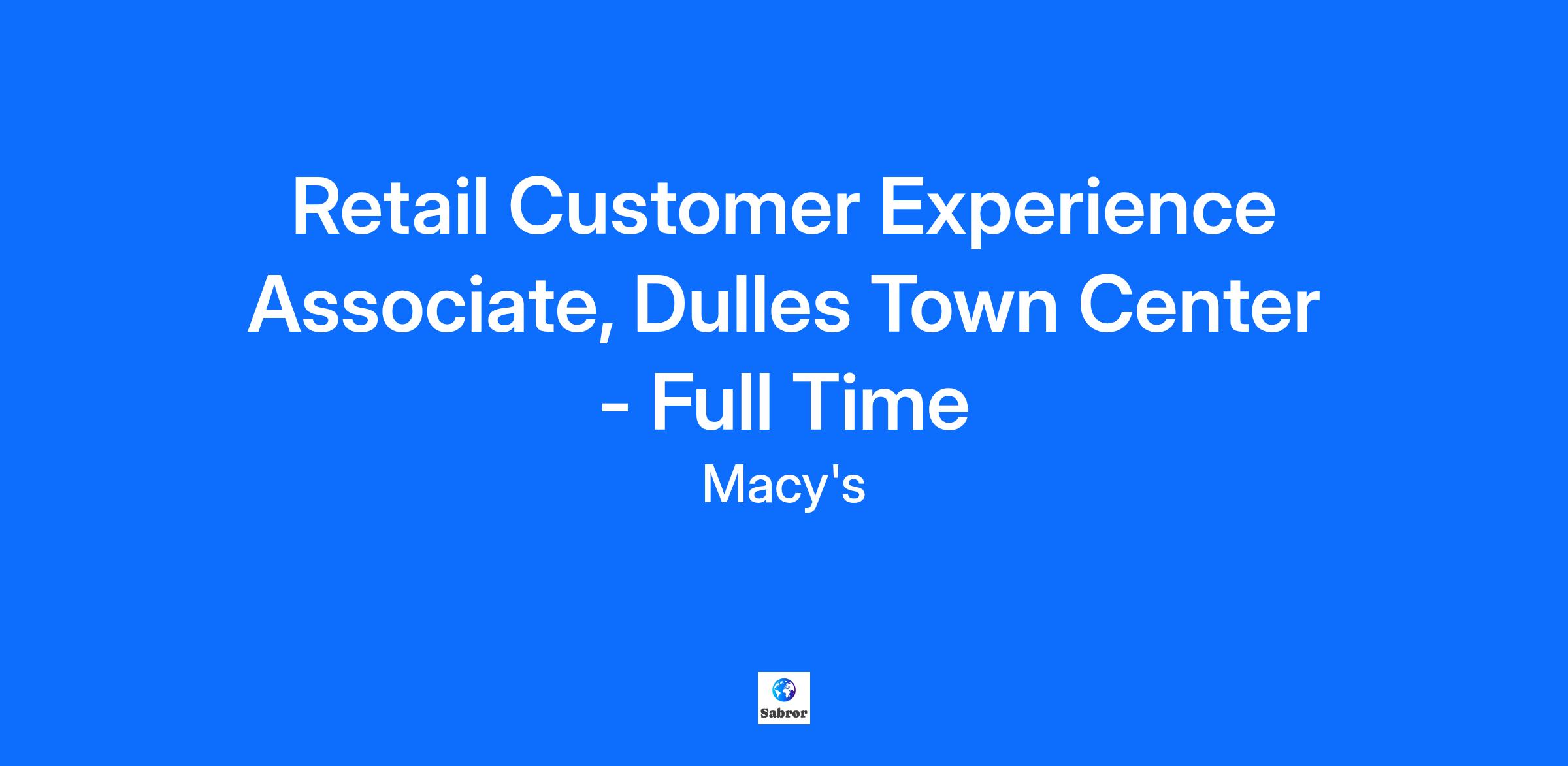 Retail Customer Experience Associate, Dulles Town Center - Full Time

Macy's

Sabror